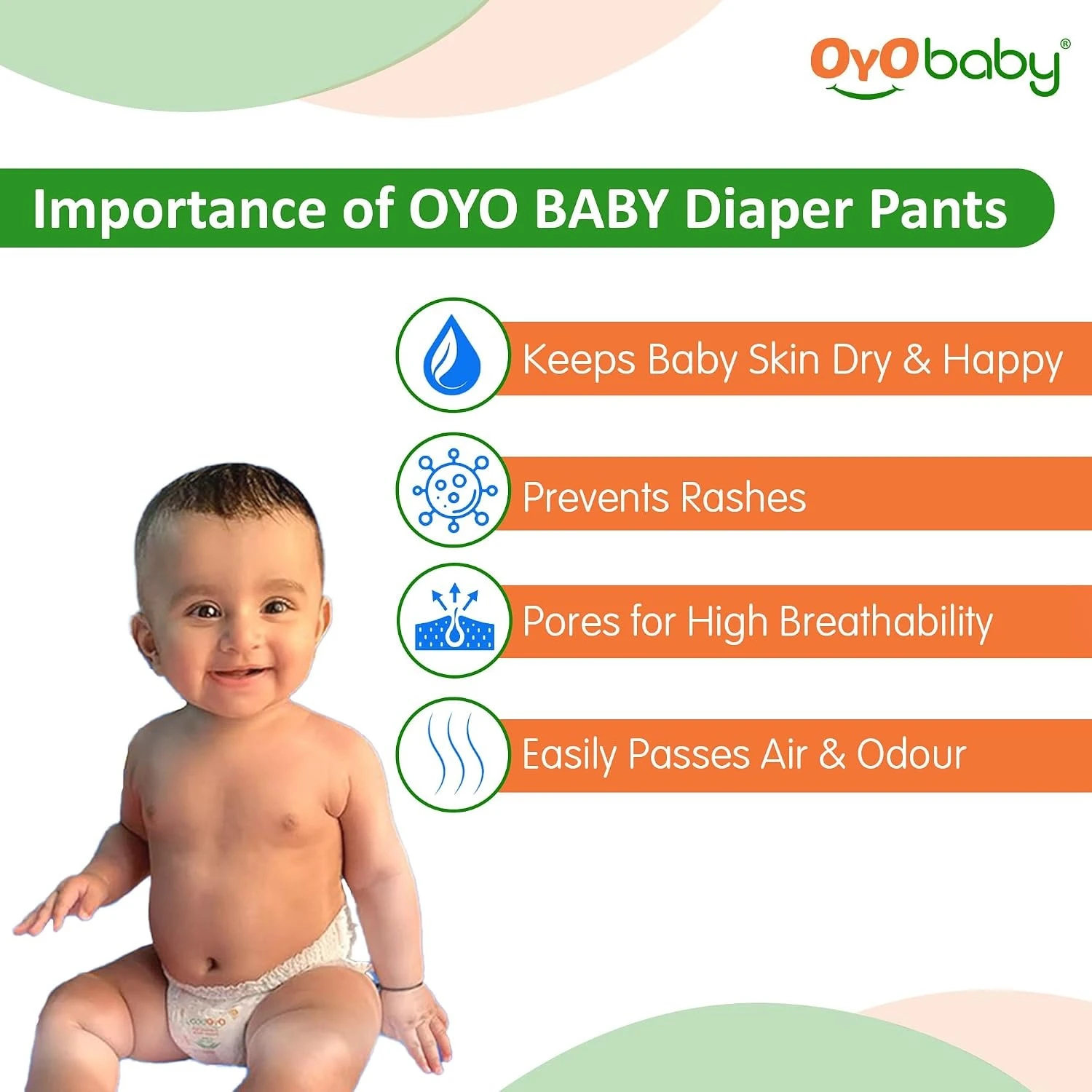 OyO baby®

Importance of OYO BABY Diaper Pants

Keeps Baby Skin Dry & Happy

Prevents Rashes

Pores for High Breathability

Easily Passes Air & Odour